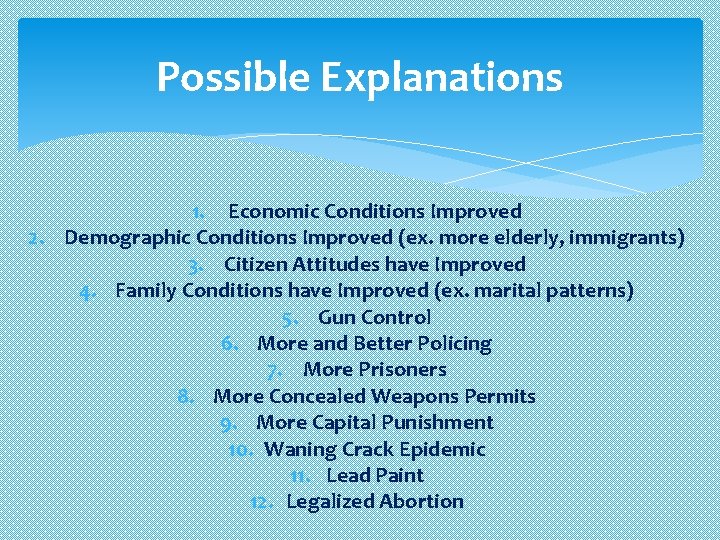 Possible Explanations

1. Economic Conditions Improved
2. Demographic Conditions Improved (ex. more elderly, immigrants)
3. Citizen Attitudes have Improved
4. Family Conditions have Improved (ex. marital patterns)
5. Gun Control
6. More and Better Policing
7. More Prisoners
8. More Concealed Weapons Permits
9. More Capital Punishment
10. Waning Crack Epidemic
11. Lead Paint
12. Legalized Abortion